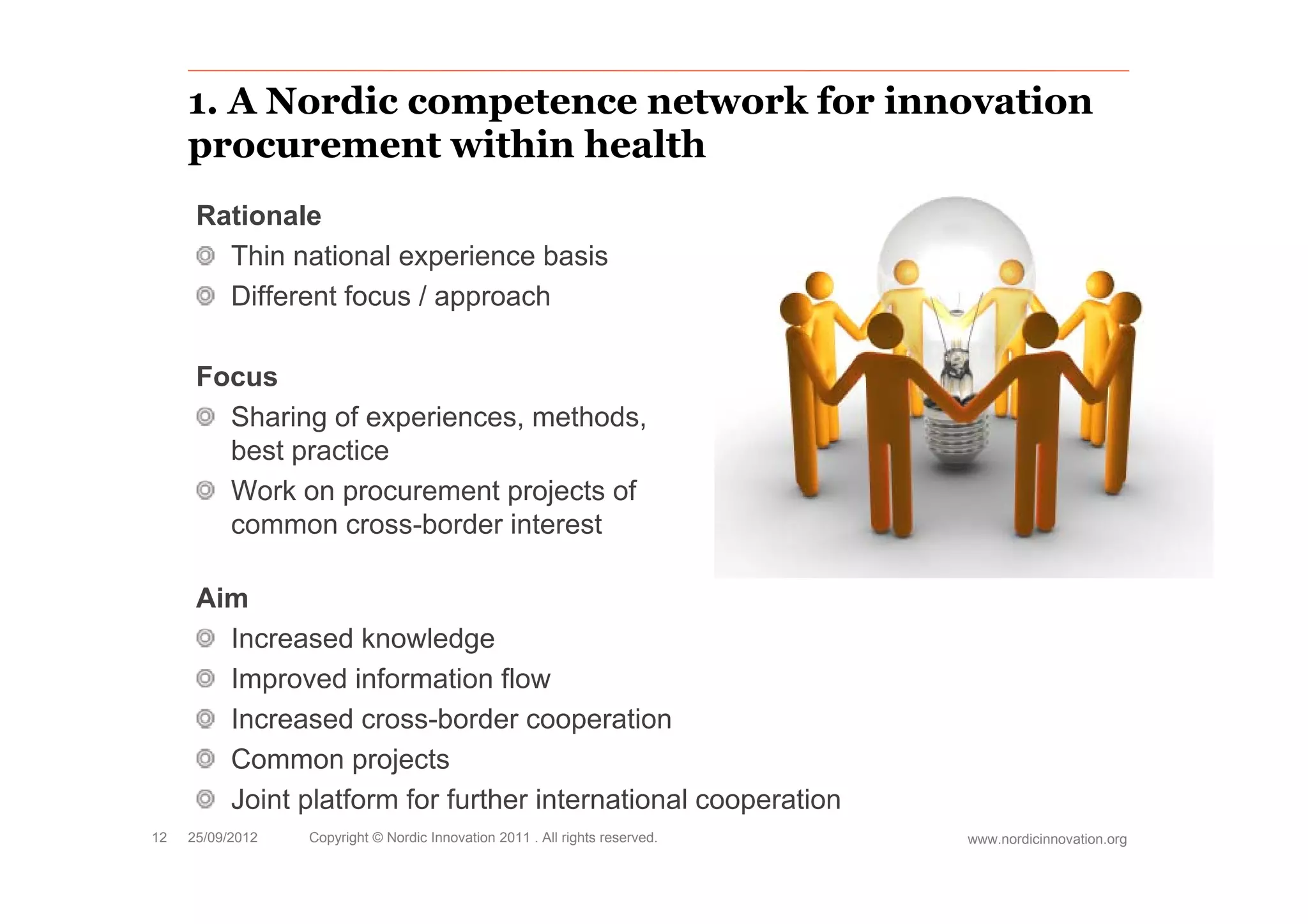 1. A Nordic competence network for innovation procurement within health

Rationale

Thin national experience basis

Different focus / approach

Focus

Sharing of experiences, methods, best practice

Work on procurement projects of common cross-border interest

Aim

Increased knowledge

Improved information flow

Increased cross-border cooperation

Common projects

Joint platform for further international cooperation

12 25/09/2012 Copyright © Nordic Innovation 2011 . All rights reserved. www.nordicinnovation.org